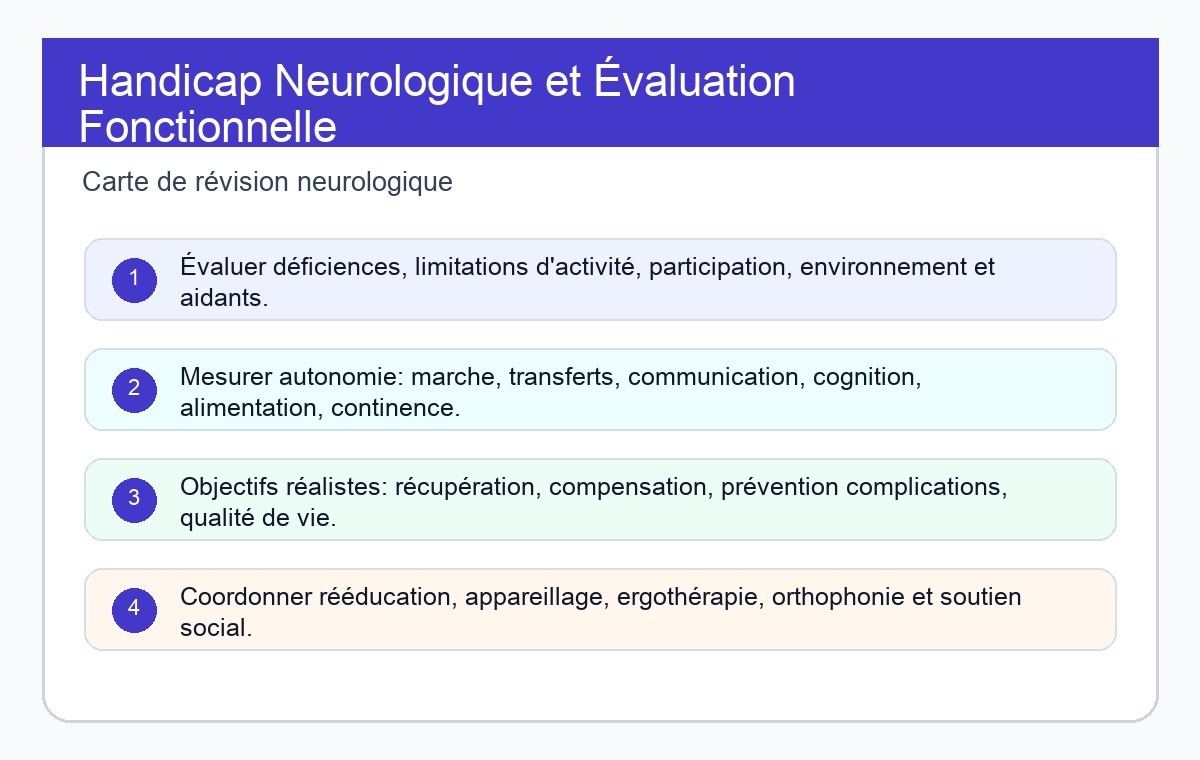 Handicap Neurologique et Évaluation Fonctionnelle

Carte de révision neurologique

1 Évaluer déficiences, limitations d'activité, participation, environnement et aidants.

2 Mesurer autonomie: marche, transferts, communication, cognition, alimentation, continence.

3 Objectifs réalistes: récupération, compensation, prévention complications, qualité de vie.

4 Coordonner rééducation, appareillage, ergothérapie, orthophonie et soutien social.